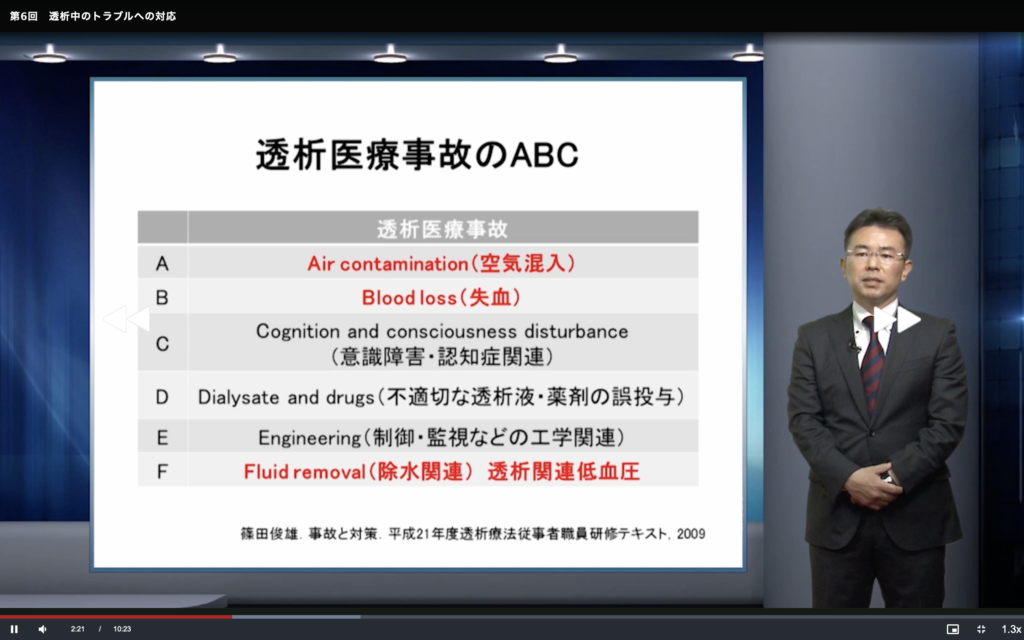 第6回　透析中のトラブルへの対応

透析医療事故のABC

| | 透析医療事故 |
|---|---|
| A | Air contamination（空気混入） |
| B | Blood loss（失血） |
| C | Cognition and consciousness disturbance （意識障害・認知症関連） |
| D | Dialysate and drugs（不適切な透析液・薬剤の誤投与） |
| E | Engineering（制御・監視などの工学関連） |
| F | Fluid removal（除水関連）　透析関連低血圧 |

篠田俊雄. 事故と対策. 平成21年度透析療法従事者職員研修テキスト, 2009

2:21 / 10:23

1.3x